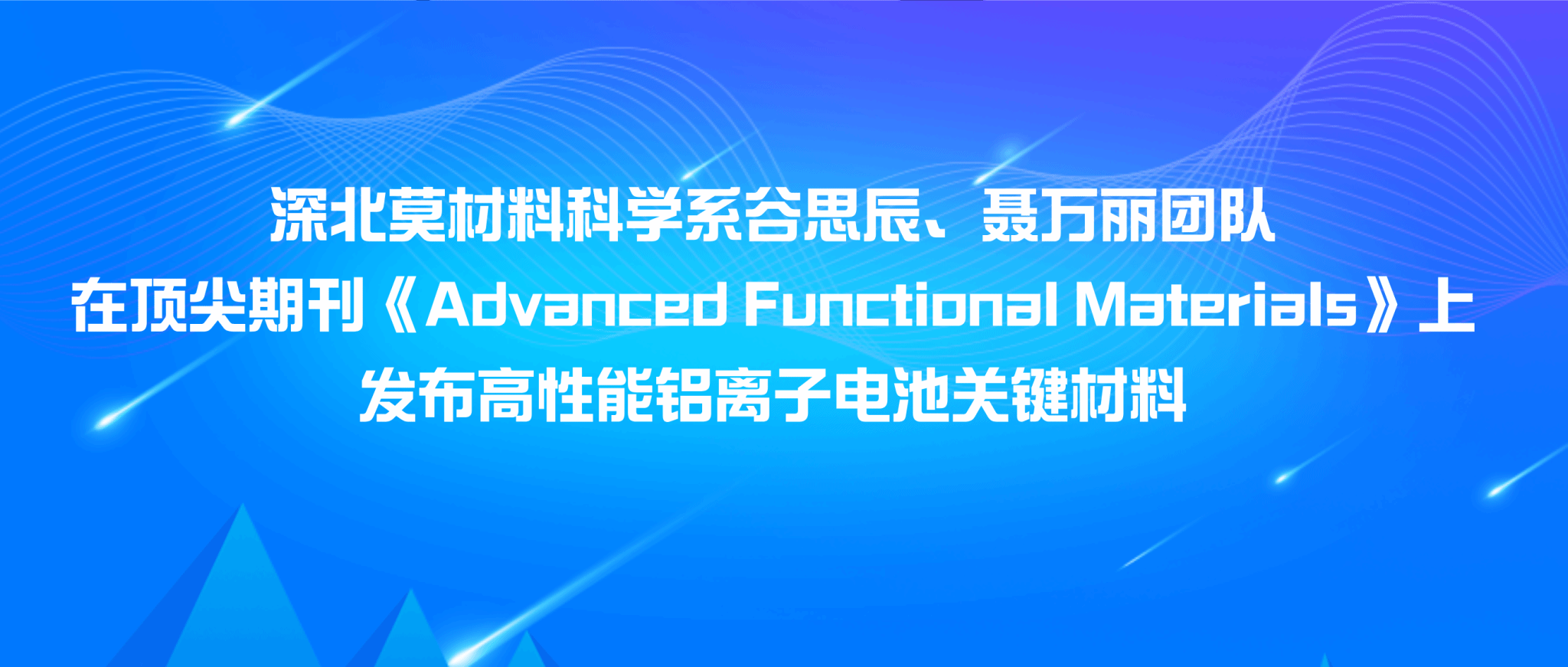 深北莫材料科学系谷思辰、聂万丽团队
在顶尖期刊《Advanced Functional Materials》上
发布高性能铝离子电池关键材料